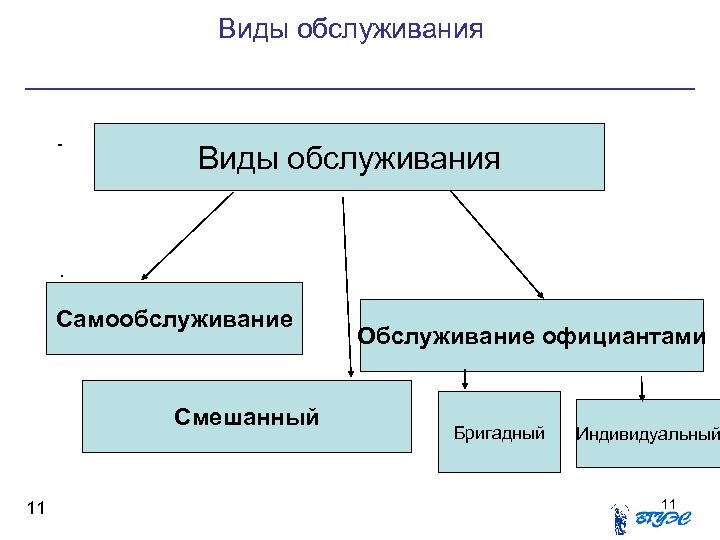 Виды обслуживания

-

Виды обслуживания

.

Самообслуживание

Обслуживание официантами

Смешанный

Бригадный

Индивидуальный

11

11

ВГУЭС